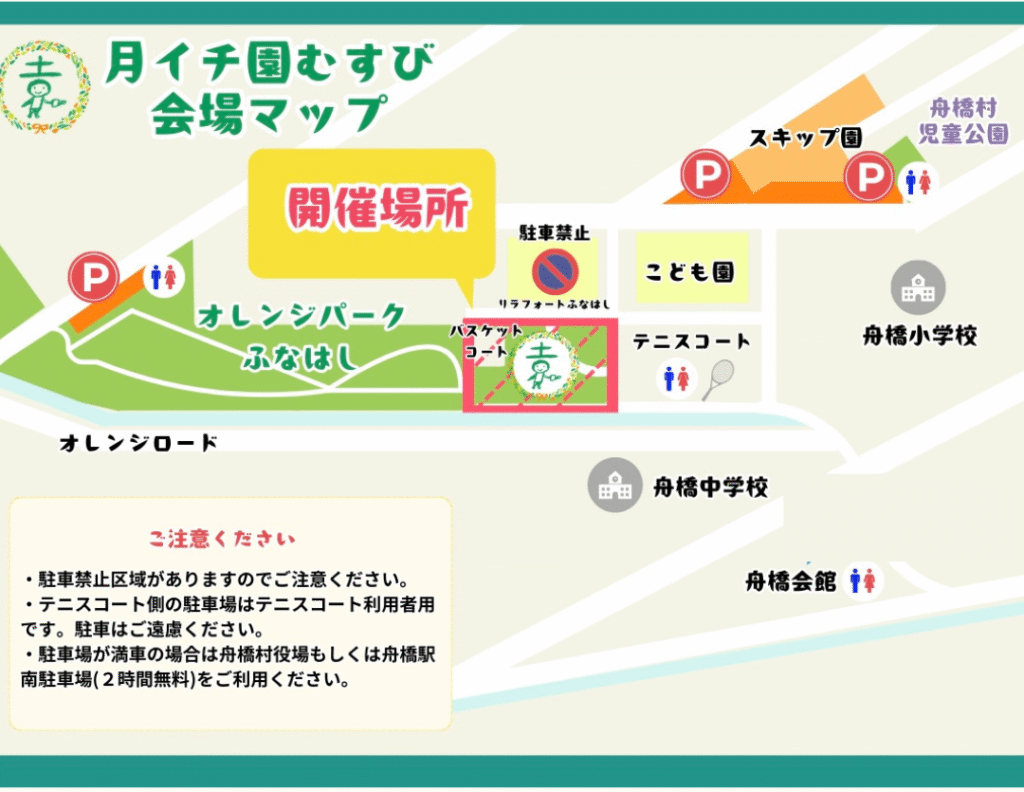 月イチ園むすび
会場マップ

開催場所

スキップ園

舟橋村
児童公園

P

P

P

駐車禁止

リラフォートふなはし

こども園

オレンジパーク
ふなはし

バスケット
コート

テニスコート

舟橋小学校

オレンジロード

舟橋中学校

舟橋会館

ご注意ください

・駐車禁止区域がありますのでご注意ください。
・テニスコート側の駐車場はテニスコート利用者用です。駐車はご遠慮ください。
・駐車場が満車の場合は舟橋村役場もしくは舟橋駅南駐車場(２時間無料)をご利用ください。